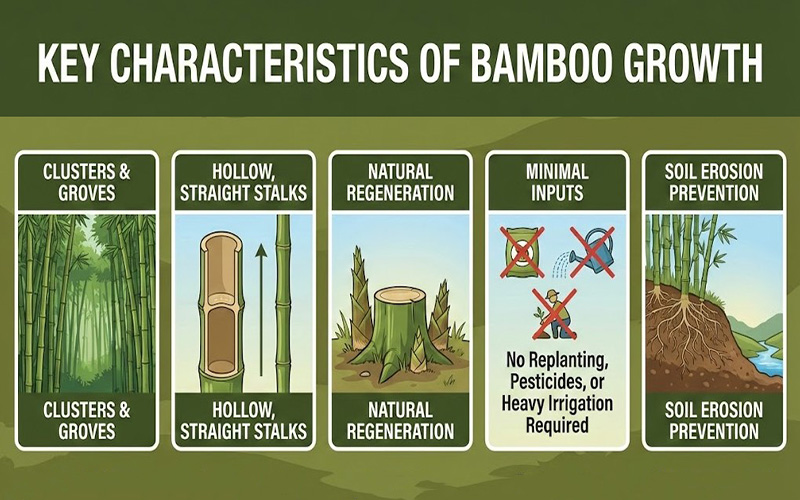 KEY CHARACTERISTICS OF BAMBOO GROWTH

CLUSTERS & GROVES

CLUSTERS & GROVES

HOLLOW, STRAIGHT STALKS

HOLLOW, STRAIGHT STALKS

NATURAL REGENERATION

NATURAL REGENERATION

MINIMAL INPUTS

No Replanting, Pesticides, or Heavy Irrigation Required

SOIL EROSION PREVENTION

SOIL EROSION PREVENTION